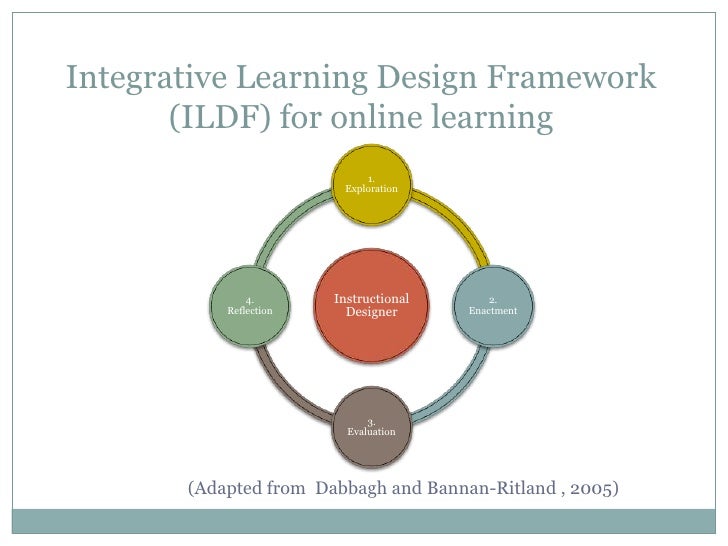 Integrative Learning Design Framework (ILDF) for online learning

1.
Exploration

2.
Enactment

3.
Evaluation

4.
Reflection

Instructional Designer

(Adapted from Dabbagh and Bannan-Ritland , 2005)